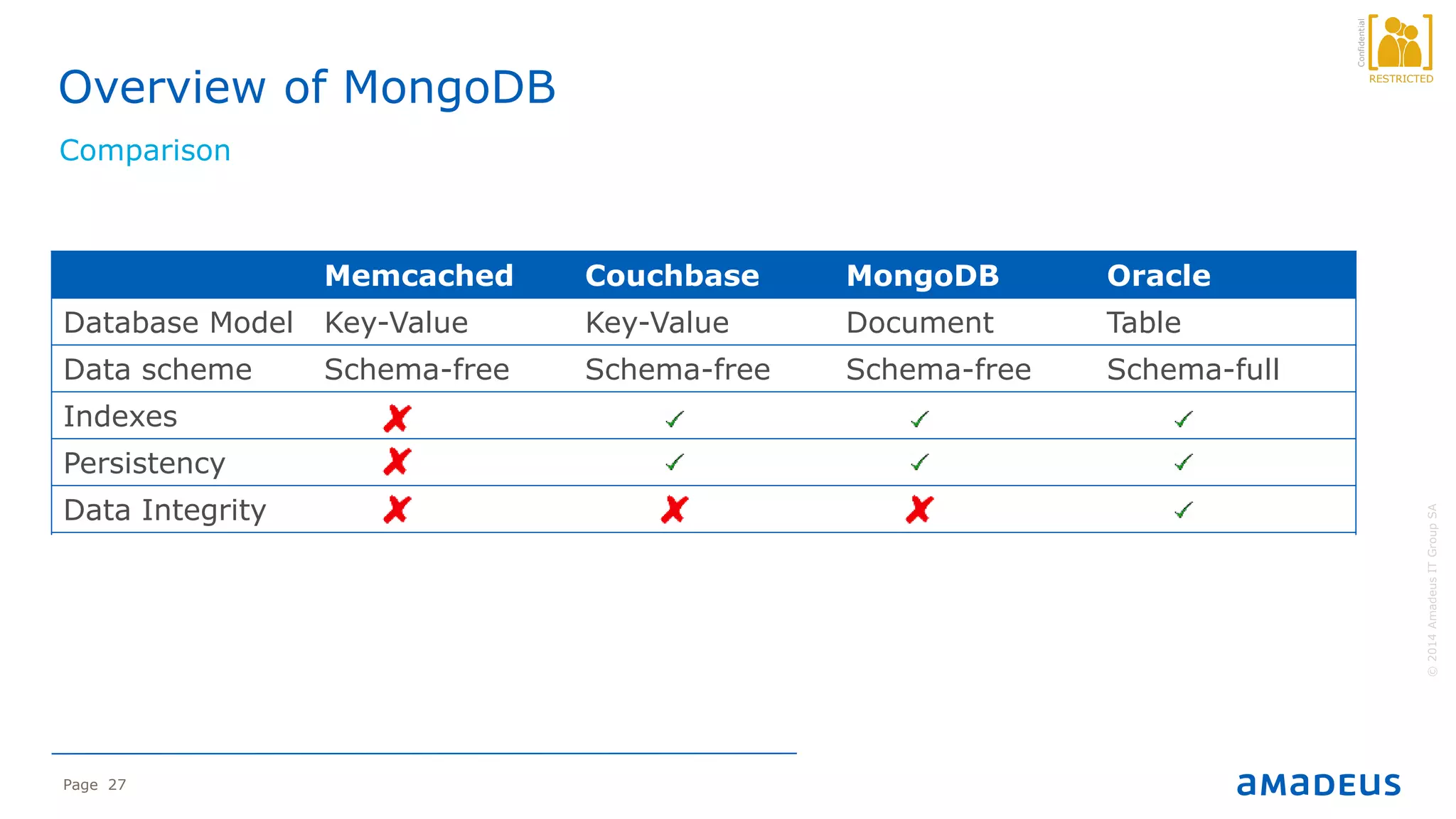 Confidential
RESTRICTED

Overview of MongoDB

Comparison

| | Memcached | Couchbase | MongoDB | Oracle |
|---|---|---|---|---|
| Database Model | Key-Value | Key-Value | Document | Table |
| Data scheme | Schema-free | Schema-free | Schema-free | Schema-full |
| Indexes | ✗ | ✓ | ✓ | ✓ |
| Persistency | ✗ | ✓ | ✓ | ✓ |
| Data Integrity | ✗ | ✗ | ✗ | ✓ |

© 2014 Amadeus IT Group SA

Page 27

amadeus